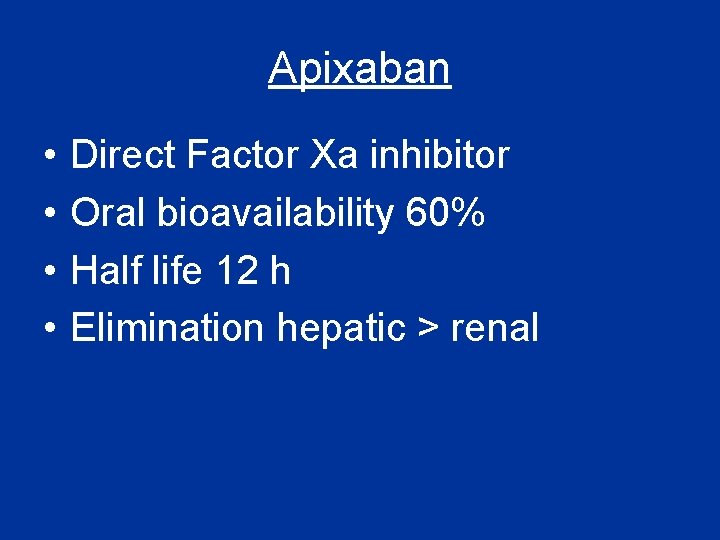 Apixaban

• Direct Factor Xa inhibitor
• Oral bioavailability 60%
• Half life 12 h
• Elimination hepatic > renal